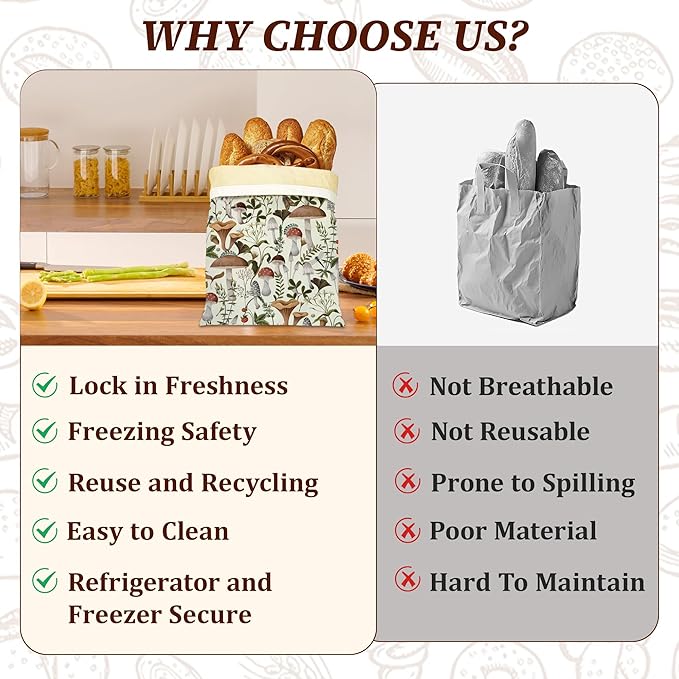 WHY CHOOSE US?

Lock in Freshness
Freezing Safety
Reuse and Recycling
Easy to Clean
Refrigerator and Freezer Secure

Not Breathable
Not Reusable
Prone to Spilling
Poor Material
Hard To Maintain